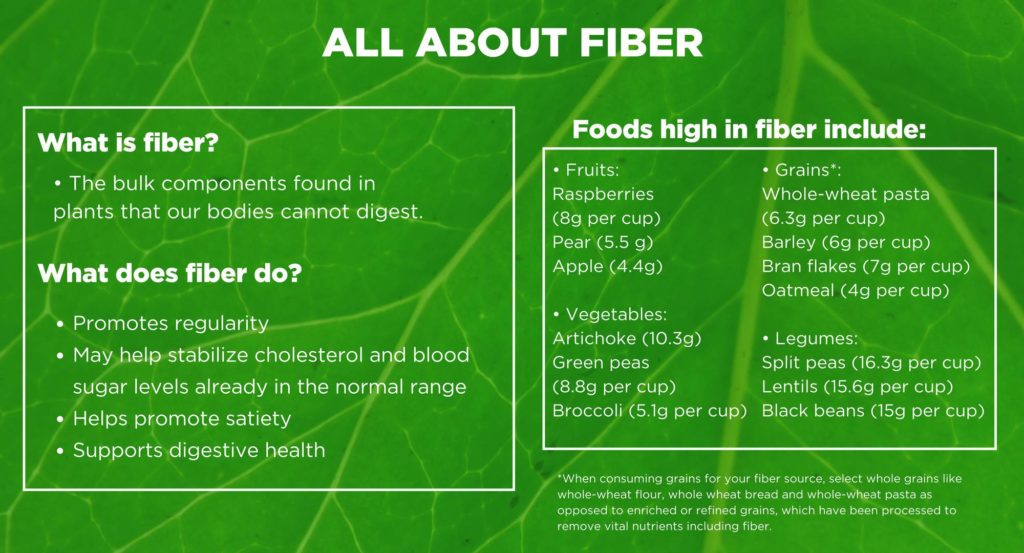 ALL ABOUT FIBER

What is fiber?

• The bulk components found in plants that our bodies cannot digest.

What does fiber do?

• Promotes regularity
• May help stabilize cholesterol and blood sugar levels already in the normal range
• Helps promote satiety
• Supports digestive health

Foods high in fiber include:

• Fruits:
Raspberries (8g per cup)
Pear (5.5 g)
Apple (4.4g)

• Vegetables:
Artichoke (10.3g)
Green peas (8.8g per cup)
Broccoli (5.1g per cup)

• Grains*:
Whole-wheat pasta (6.3g per cup)
Barley (6g per cup)
Bran flakes (7g per cup)
Oatmeal (4g per cup)

• Legumes:
Split peas (16.3g per cup)
Lentils (15.6g per cup)
Black beans (15g per cup)

*When consuming grains for your fiber source, select whole grains like whole-wheat flour, whole wheat bread and whole-wheat pasta as opposed to enriched or refined grains, which have been processed to remove vital nutrients including fiber.